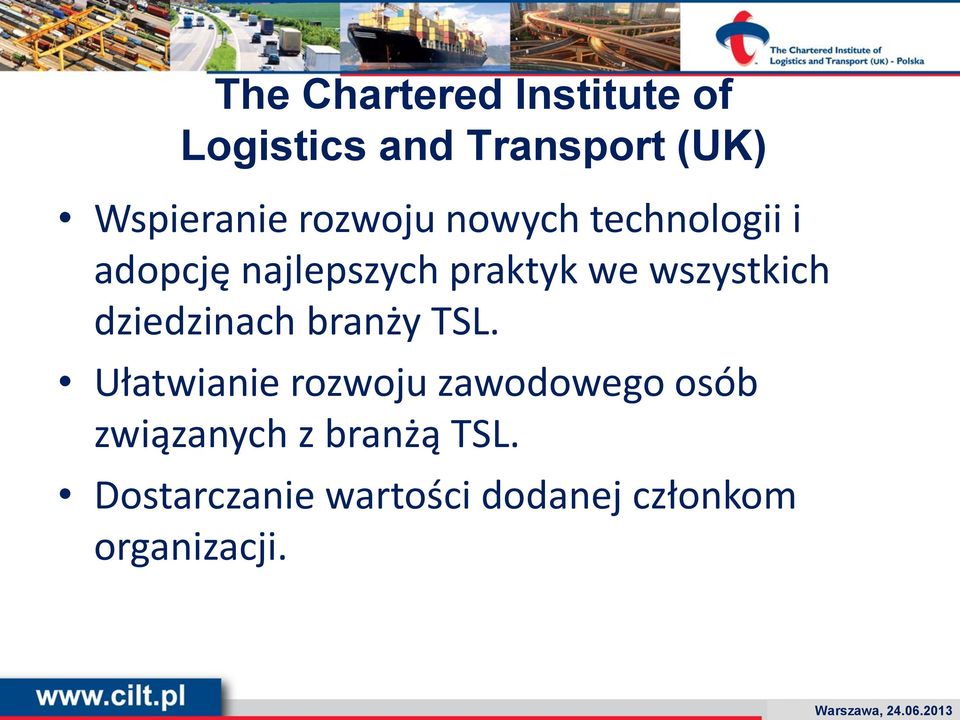 The Chartered Institute of Logistics and Transport (UK) - Polska

The Chartered Institute of Logistics and Transport (UK)

• Wspieranie rozwoju nowych technologii i adopcję najlepszych praktyk we wszystkich dziedzinach branży TSL.

• Ułatwianie rozwoju zawodowego osób związanych z branżą TSL.

• Dostarczanie wartości dodanej członkom organizacji.

www.cilt.pl

Warszawa, 24.06.2013